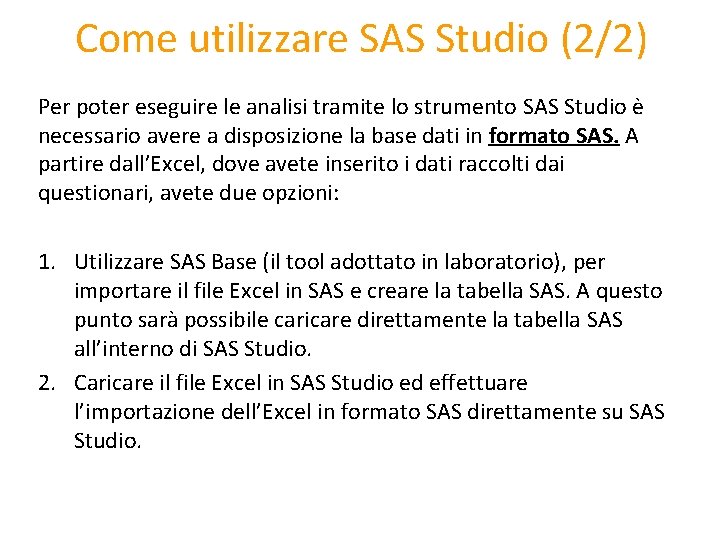 Come utilizzare SAS Studio (2/2)

Per poter eseguire le analisi tramite lo strumento SAS Studio è necessario avere a disposizione la base dati in formato SAS. A partire dall’Excel, dove avete inserito i dati raccolti dai questionari, avete due opzioni:

1. Utilizzare SAS Base (il tool adottato in laboratorio), per importare il file Excel in SAS e creare la tabella SAS. A questo punto sarà possibile caricare direttamente la tabella SAS all’interno di SAS Studio.
2. Caricare il file Excel in SAS Studio ed effettuare l’importazione dell’Excel in formato SAS direttamente su SAS Studio.